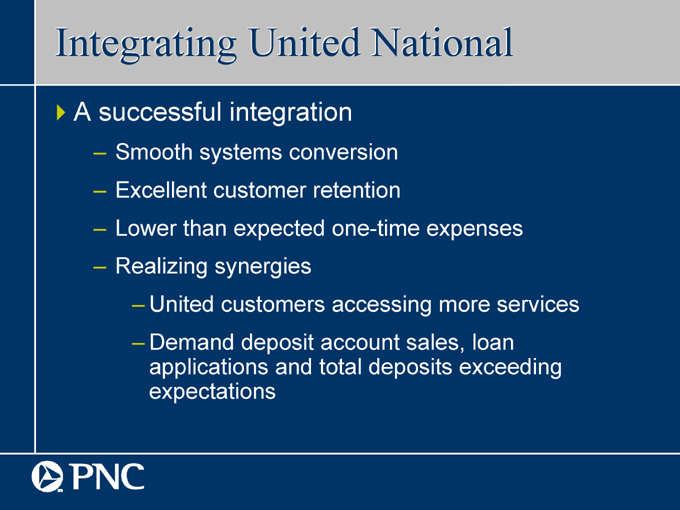 Integrating United National

A successful integration

– Smooth systems conversion

– Excellent customer retention

– Lower than expected one-time expenses

– Realizing synergies

– United customers accessing more services

– Demand deposit account sales, loan applications and total deposits exceeding expectations

PNC